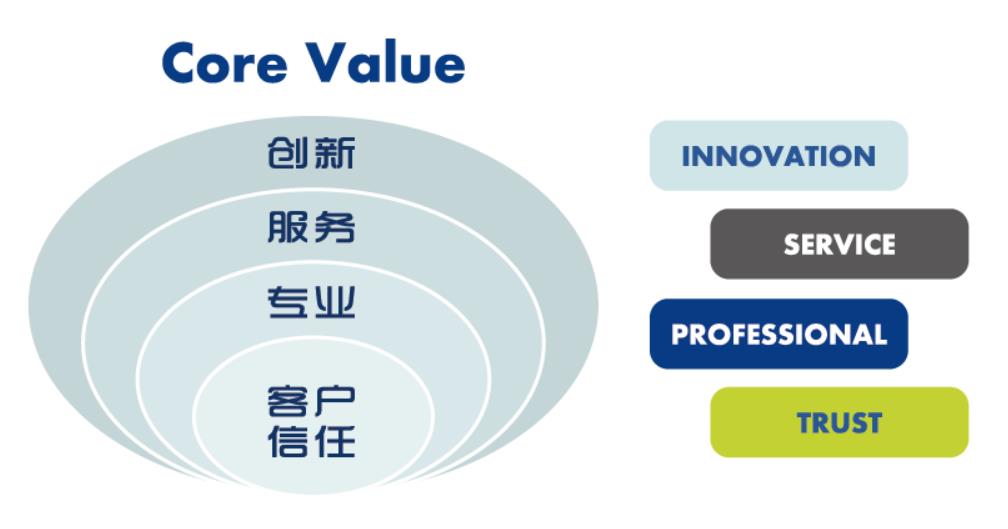 Core Value

创新

服务

专业

客户
信任

INNOVATION

SERVICE

PROFESSIONAL

TRUST